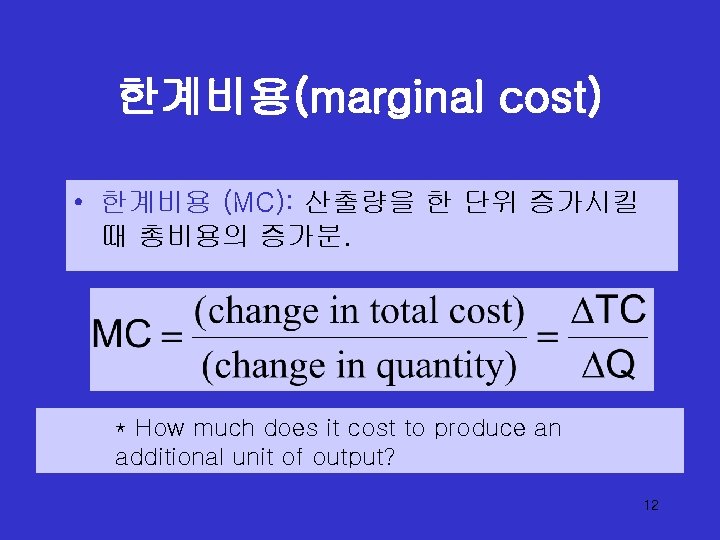 한계비용(marginal cost)

• 한계비용 (MC): 산출량을 한 단위 증가시킬 때 총비용의 증가분.

$MC = \frac{\text{(change in total cost)}}{\text{(change in quantity)}} = \frac{\Delta TC}{\Delta Q}$

* How much does it cost to produce an additional unit of output?

12